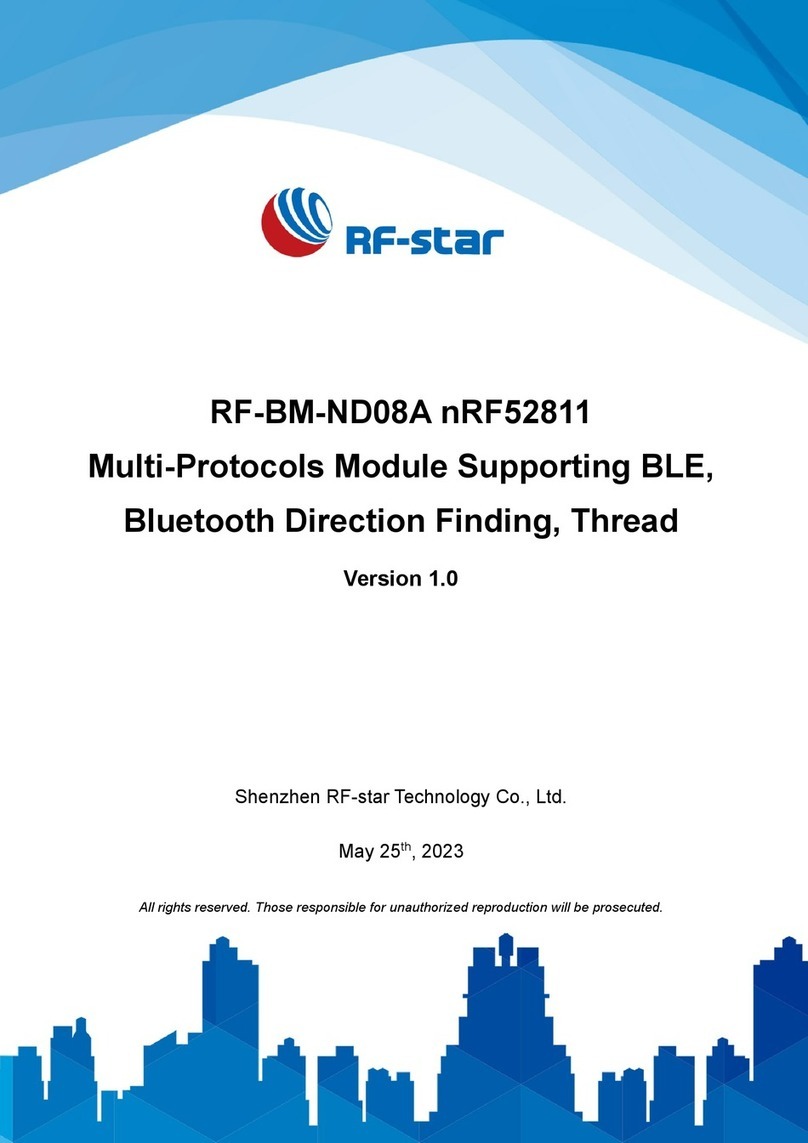 RF-star

RF-BM-ND08A nRF52811
Multi-Protocols Module Supporting BLE, Bluetooth Direction Finding, Thread

Version 1.0

Shenzhen RF-star Technology Co., Ltd.

May 25$^{th}$, 2023

All rights reserved. Those responsible for unauthorized reproduction will be prosecuted.